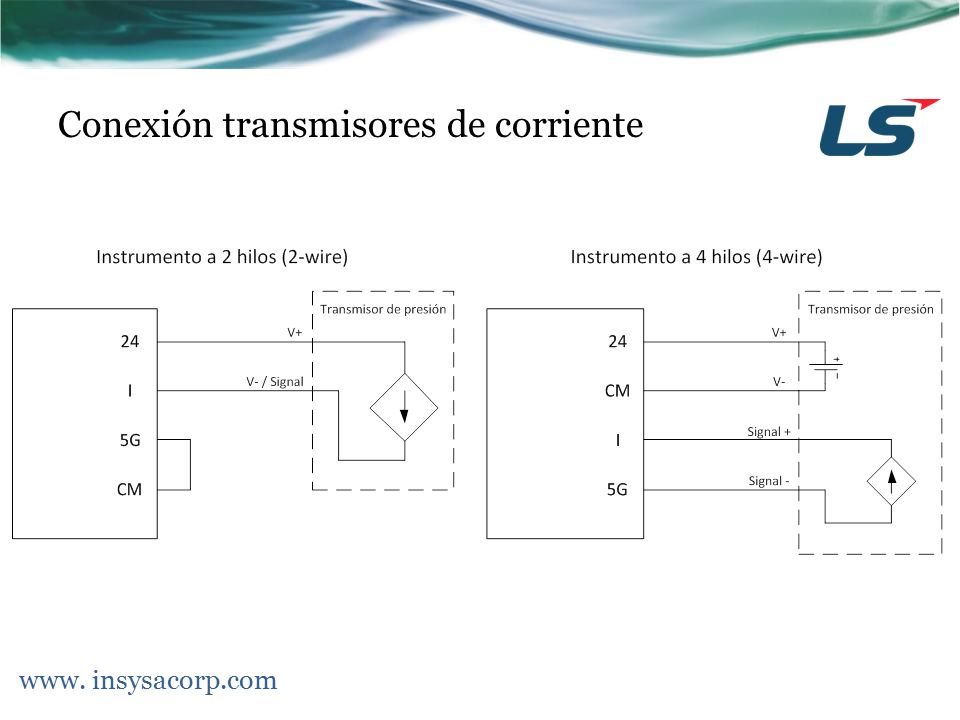 Conexión transmisores de corriente

LS

Instrumento a 2 hilos (2-wire)

Transmisor de presión

24
I
5G
CM

V+
V- / Signal

Instrumento a 4 hilos (4-wire)

Transmisor de presión

24
CM
I
5G

V+
V-
Signal +
Signal -

www. insysacorp.com